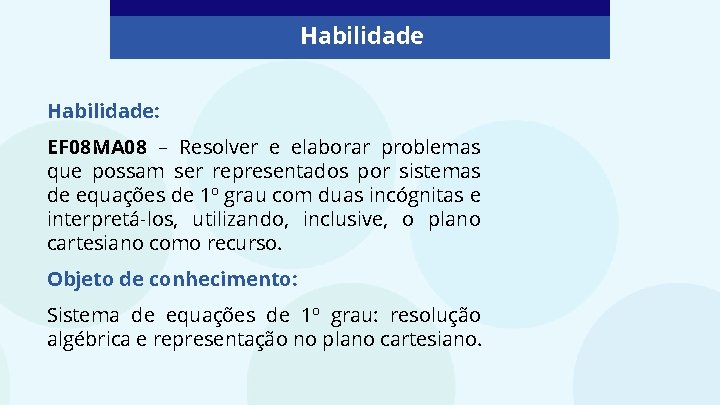 Habilidade

Habilidade:

EF08MA08 – Resolver e elaborar problemas que possam ser representados por sistemas de equações de 1º grau com duas incógnitas e interpretá-los, utilizando, inclusive, o plano cartesiano como recurso.

Objeto de conhecimento:

Sistema de equações de 1º grau: resolução algébrica e representação no plano cartesiano.